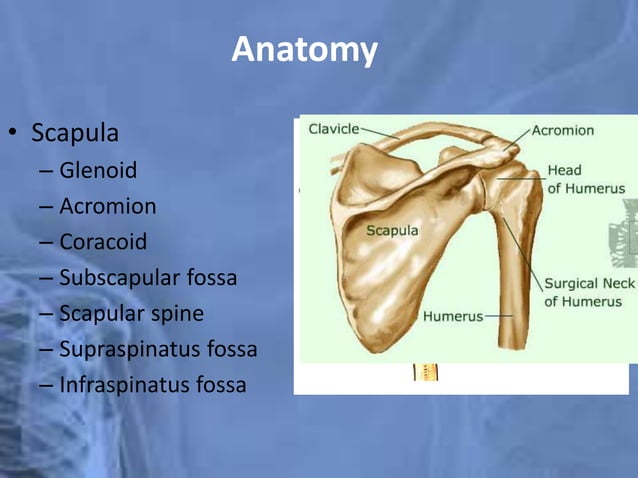 Anatomy

• Scapula
– Glenoid
– Acromion
– Coracoid
– Subscapular fossa
– Scapular spine
– Supraspinatus fossa
– Infraspinatus fossa

Clavicle
Acromion
Head of Humerus
Scapula
Surgical Neck of Humerus
Humerus